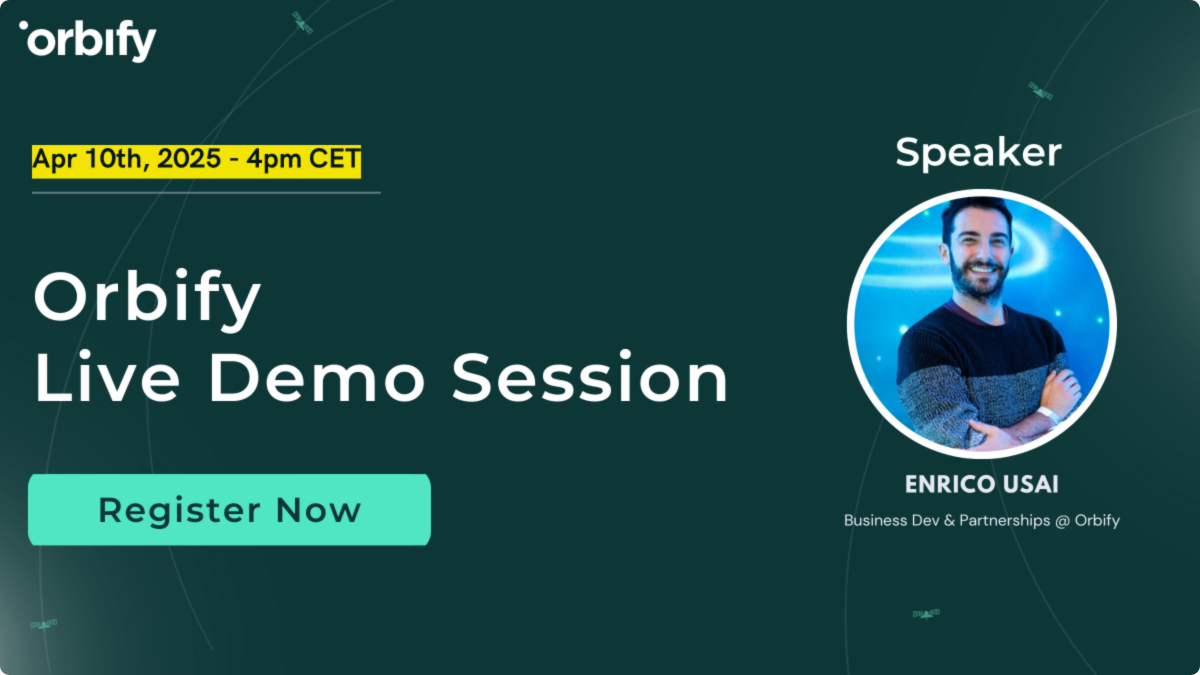 orbify

Apr 10th, 2025 - 4pm CET

Orbify
Live Demo Session

Register Now

Speaker

ENRICO USAI

Business Dev & Partnerships @ Orbify